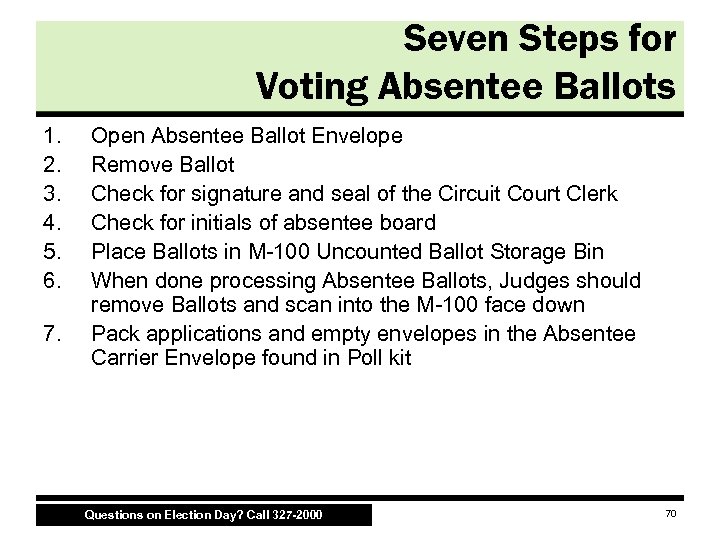 Seven Steps for Voting Absentee Ballots

1. Open Absentee Ballot Envelope
2. Remove Ballot
3. Check for signature and seal of the Circuit Court Clerk
4. Check for initials of absentee board
5. Place Ballots in M-100 Uncounted Ballot Storage Bin
6. When done processing Absentee Ballots, Judges should remove Ballots and scan into the M-100 face down
7. Pack applications and empty envelopes in the Absentee Carrier Envelope found in Poll kit

Questions on Election Day? Call 327-2000

70